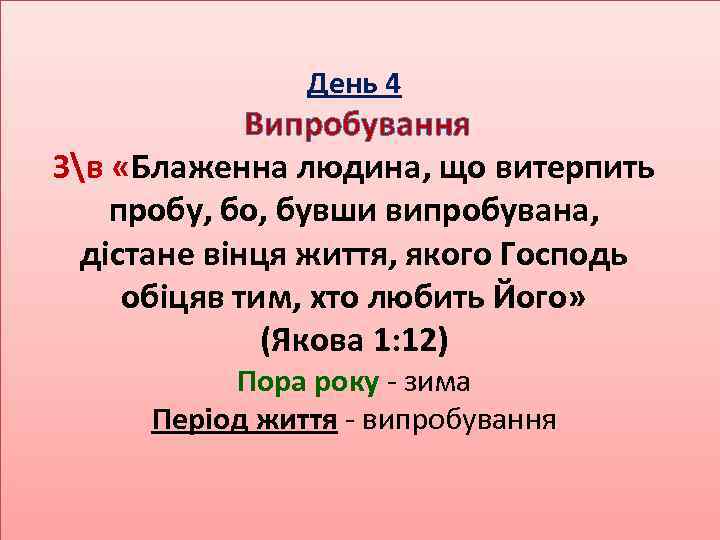 День 4
Випробування
З\в «Блаженна людина, що витерпить пробу, бо, бувши випробувана, дістане вінця життя, якого Господь обіцяв тим, хто любить Його»
(Якова 1:12)
Пора року - зима
Період життя - випробування